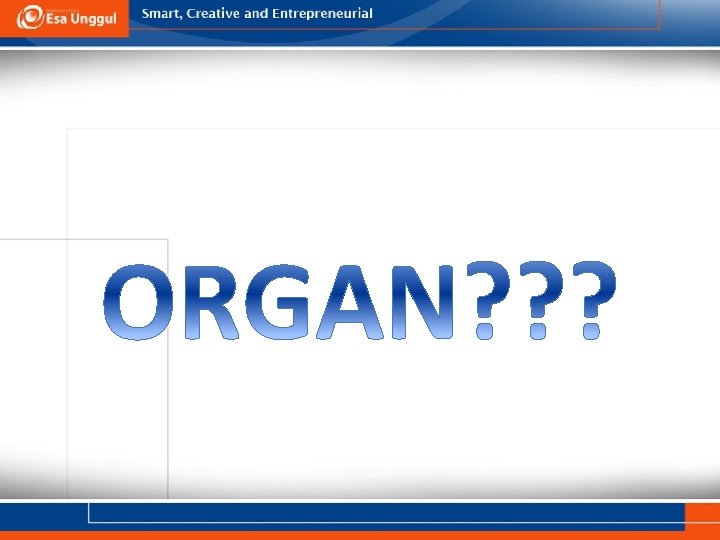 Esa Unggul

Smart, Creative and Entrepreneurial

ORGAN???